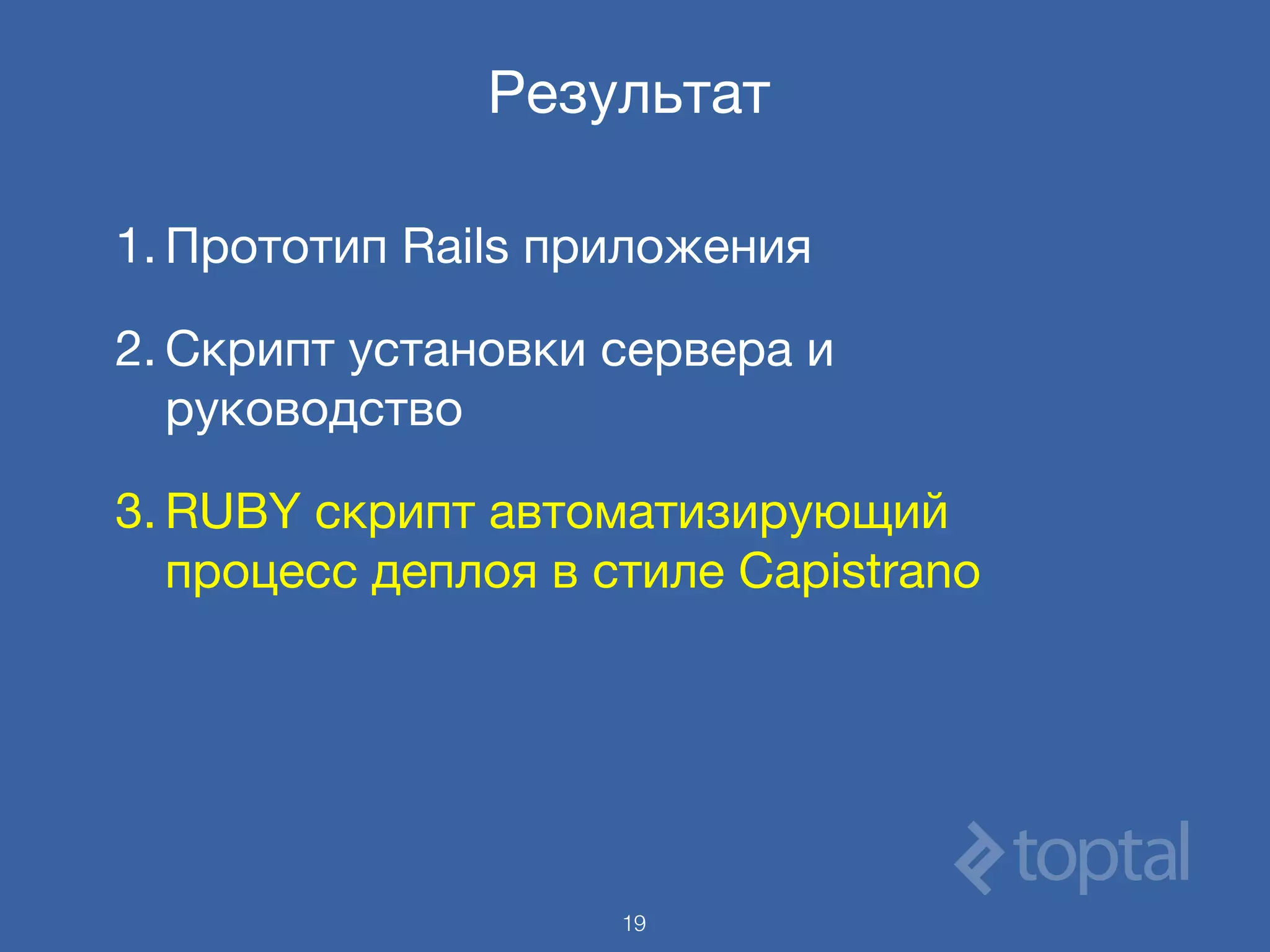 Результат

1. Прототип Rails приложения

2. Скрипт установки сервера и руководство

3. RUBY скрипт автоматизирующий процесс деплоя в стиле Capistrano

toptal

19